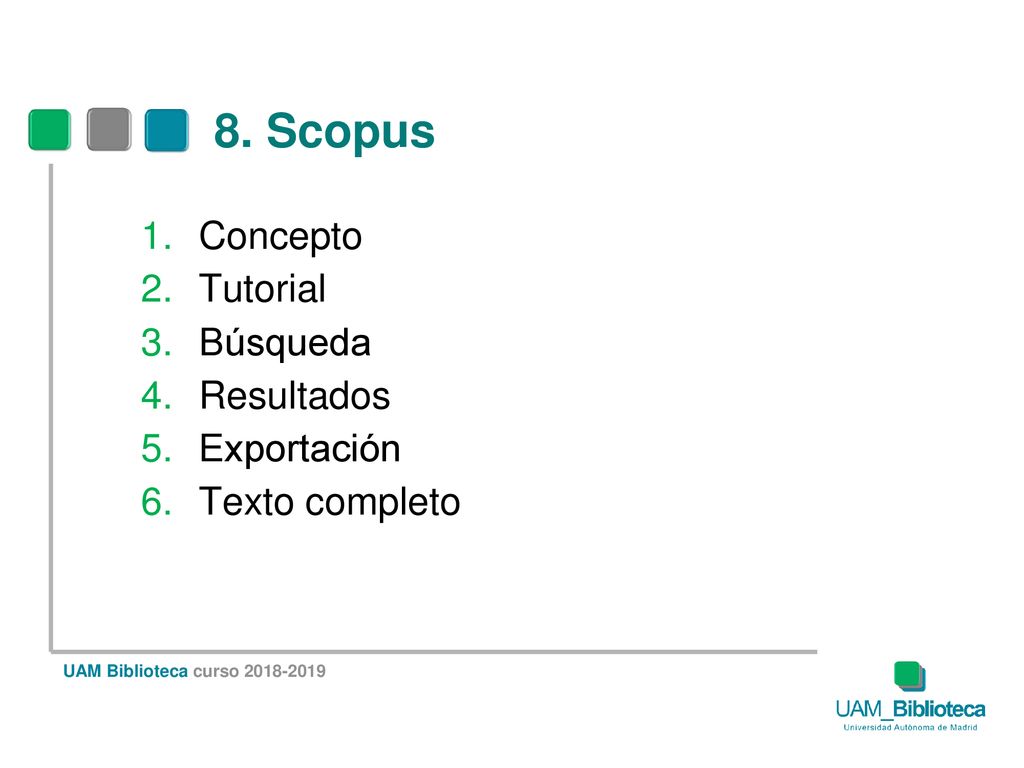 8. Scopus

1. Concepto
2. Tutorial
3. Búsqueda
4. Resultados
5. Exportación
6. Texto completo

UAM Biblioteca curso 2018-2019

UAM_Biblioteca
Universidad Autónoma de Madrid